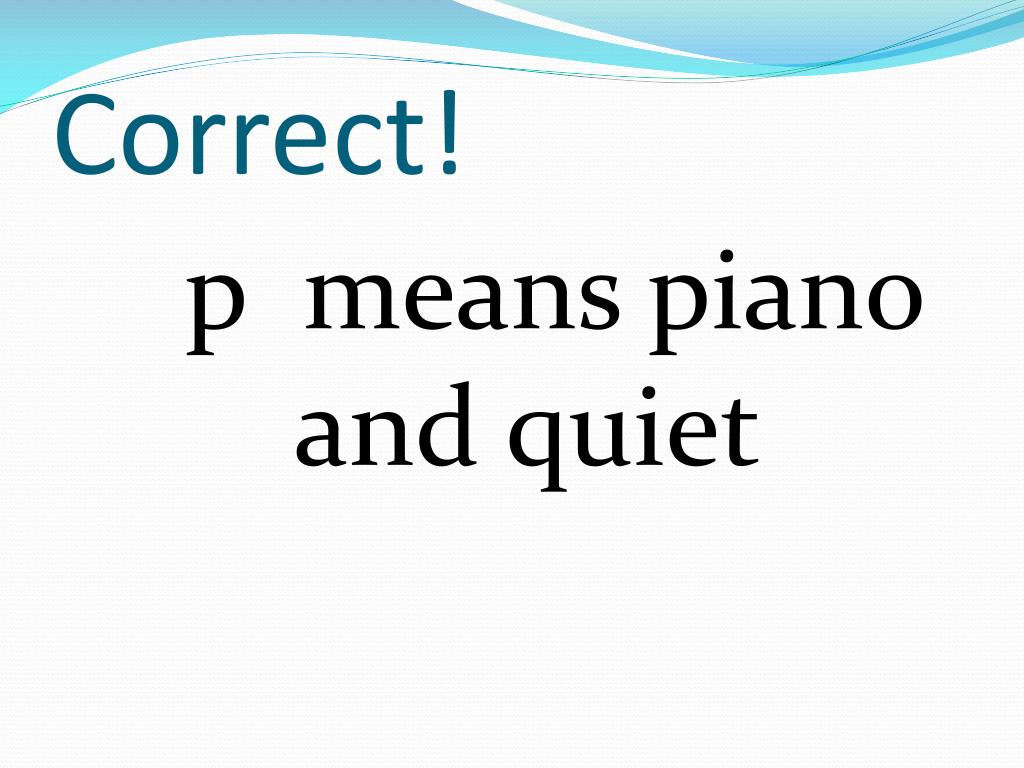 Correct!

p means piano and quiet